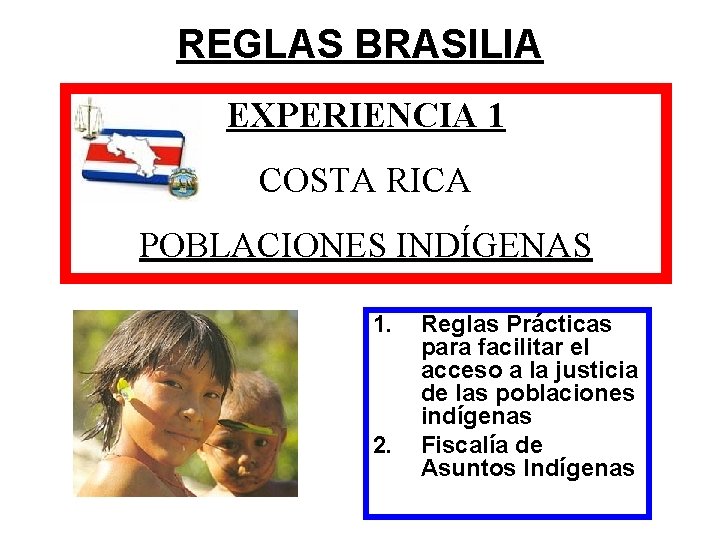 REGLAS BRASILIA

EXPERIENCIA 1

COSTA RICA

POBLACIONES INDÍGENAS

1. Reglas Prácticas para facilitar el acceso a la justicia de las poblaciones indígenas
2. Fiscalía de Asuntos Indígenas